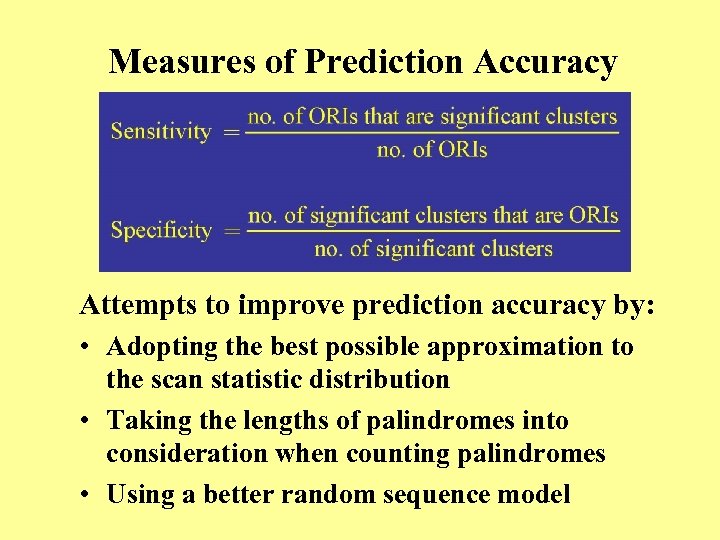 Measures of Prediction Accuracy

$\text{Sensitivity} = \frac{\text{no. of ORIs that are significant clusters}}{\text{no. of ORIs}}$

$\text{Specificity} = \frac{\text{no. of significant clusters that are ORIs}}{\text{no. of significant clusters}}$

Attempts to improve prediction accuracy by:

• Adopting the best possible approximation to the scan statistic distribution

• Taking the lengths of palindromes into consideration when counting palindromes

• Using a better random sequence model